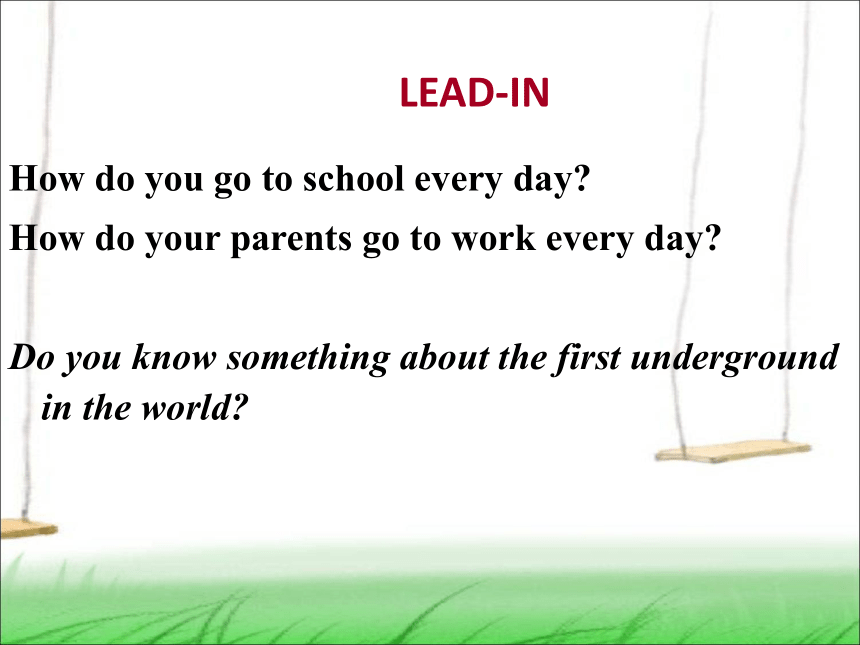 LEAD-IN

How do you go to school every day?

How do your parents go to work every day?

Do you know something about the first underground in the world?